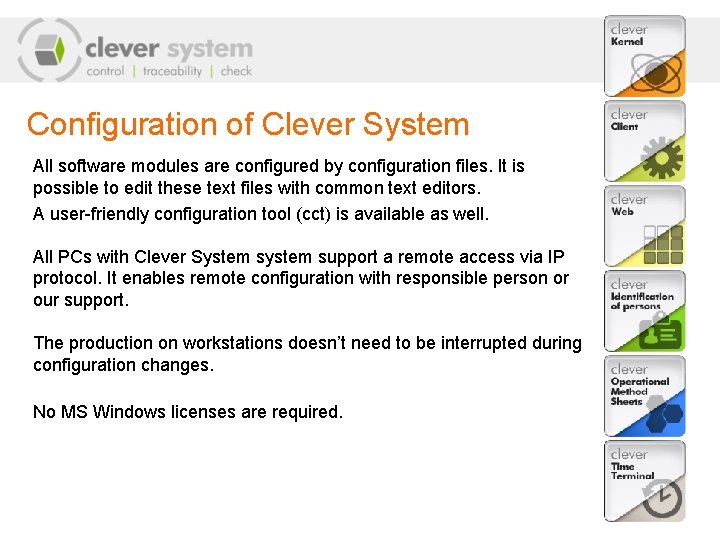 clever system
control | traceability | check

Configuration of Clever System

All software modules are configured by configuration files. It is possible to edit these text files with common text editors.

A user-friendly configuration tool (cct) is available as well.

All PCs with Clever System system support a remote access via IP protocol. It enables remote configuration with responsible person or our support.

The production on workstations doesn't need to be interrupted during configuration changes.

No MS Windows licenses are required.

clever
Kernel

clever
Client

clever
Web

clever
Identification of persons

clever
Operational Method Sheets

clever
Time Terminal